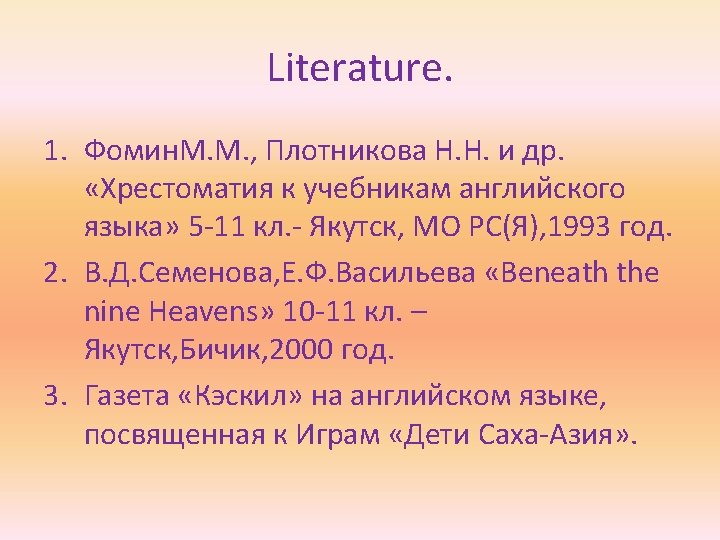 Literature.

1. ФоминМ.М., Плотникова Н.Н. и др. «Хрестоматия к учебникам английского языка» 5-11 кл.- Якутск, МО РС(Я),1993 год.
2. В.Д.Семенова,Е.Ф.Васильева «Beneath the nine Heavens» 10-11 кл. – Якутск,Бичик,2000 год.
3. Газета «Кэскил» на английском языке, посвященная к Играм «Дети Саха-Азия».